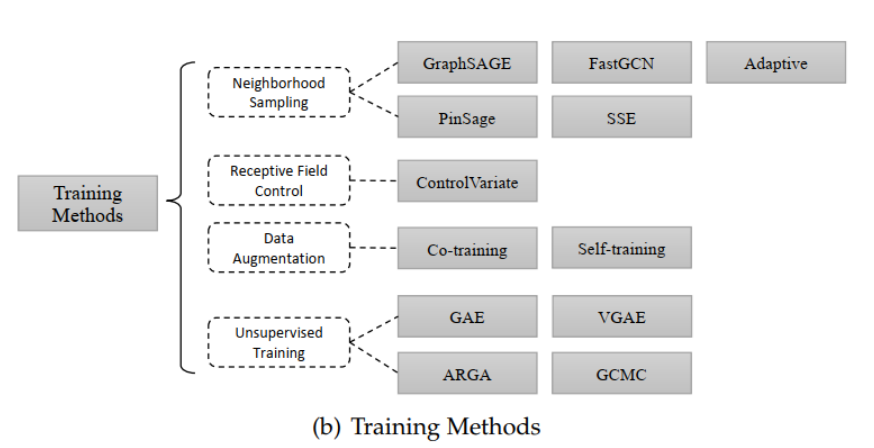 Training Methods

Neighborhood Sampling

GraphSAGE

FastGCN

Adaptive

PinSage

SSE

Receptive Field Control

ControlVariate

Data Augmentation

Co-training

Self-training

Unsupervised Training

GAE

VGAE

ARGA

GCMC

(b) Training Methods